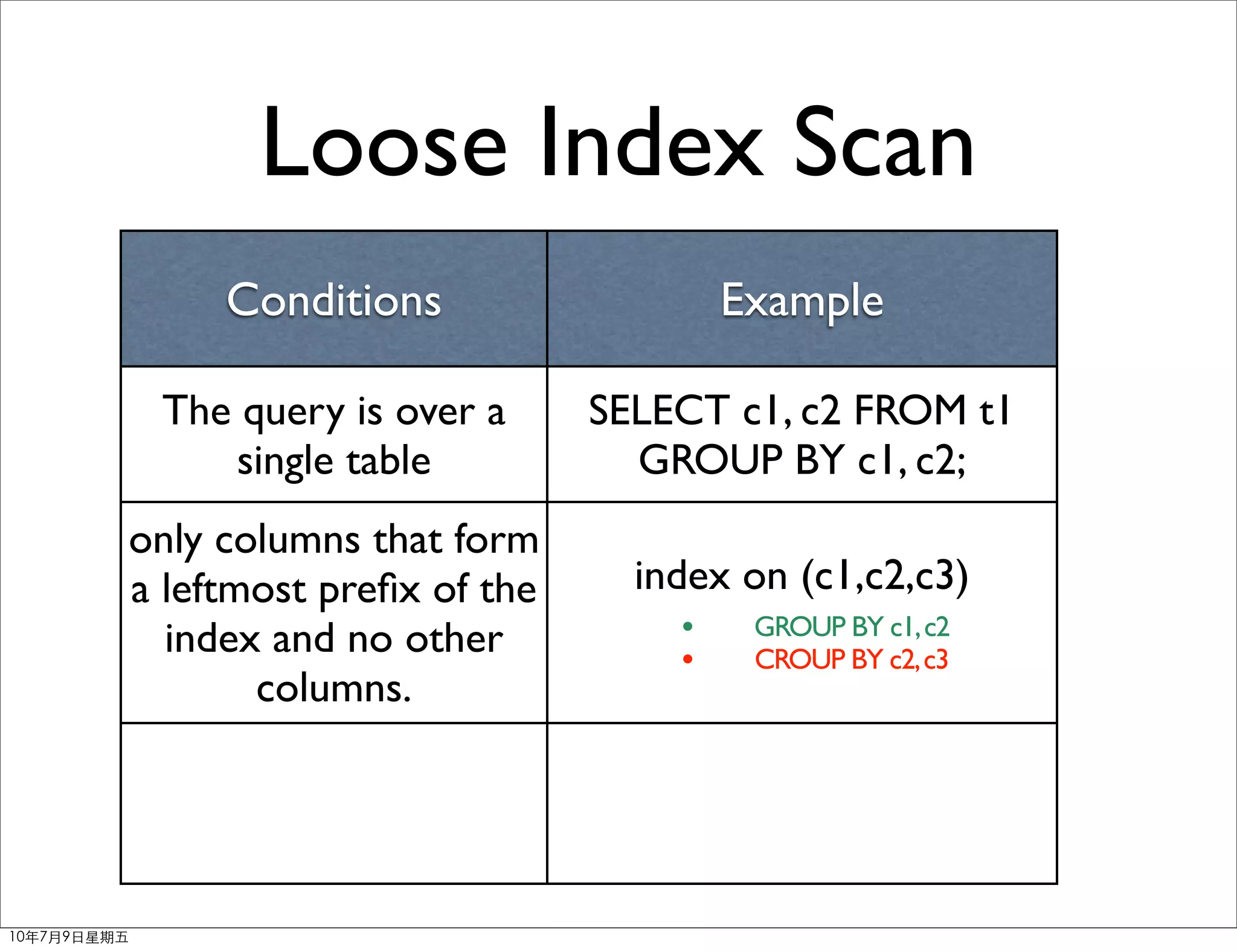 Loose Index Scan

| Conditions | Example |
|---|---|
| The query is over a single table | SELECT c1, c2 FROM t1 GROUP BY c1, c2; |
| only columns that form a leftmost prefix of the index and no other columns. | index on (c1,c2,c3) • GROUP BY c1, c2 • CROUP BY c2, c3 |
| | |

10年7月9日星期五